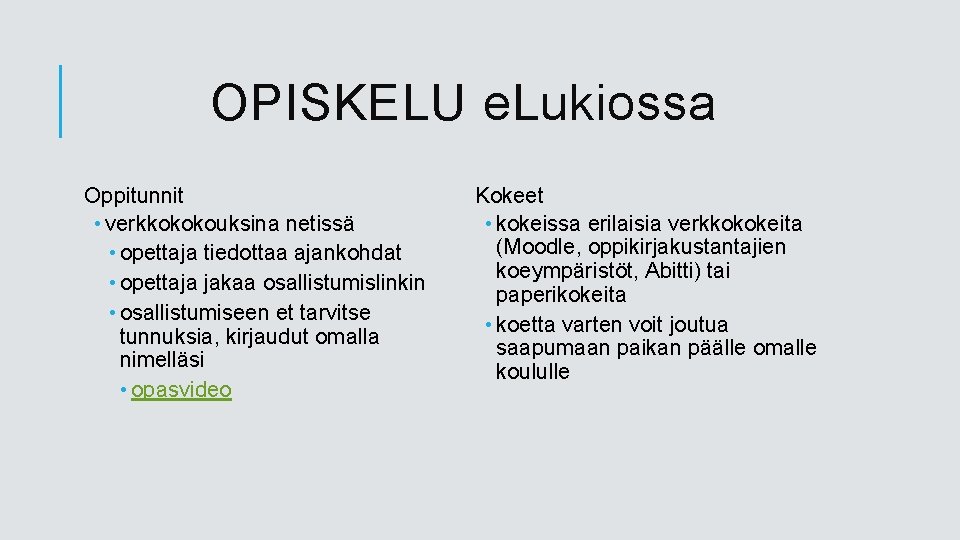 OPISKELU eLukiossa

Oppitunnit
• verkkokokouksina netissä
• opettaja tiedottaa ajankohdat
• opettaja jakaa osallistumislinkin
• osallistumiseen et tarvitse tunnuksia, kirjaudut omalla nimelläsi
• opasvideo

Kokeet
• kokeissa erilaisia verkkokokeita (Moodle, oppikirjakustantajien koeympäristöt, Abitti) tai paperikokeita
• koetta varten voit joutua saapumaan paikan päälle omalle koululle